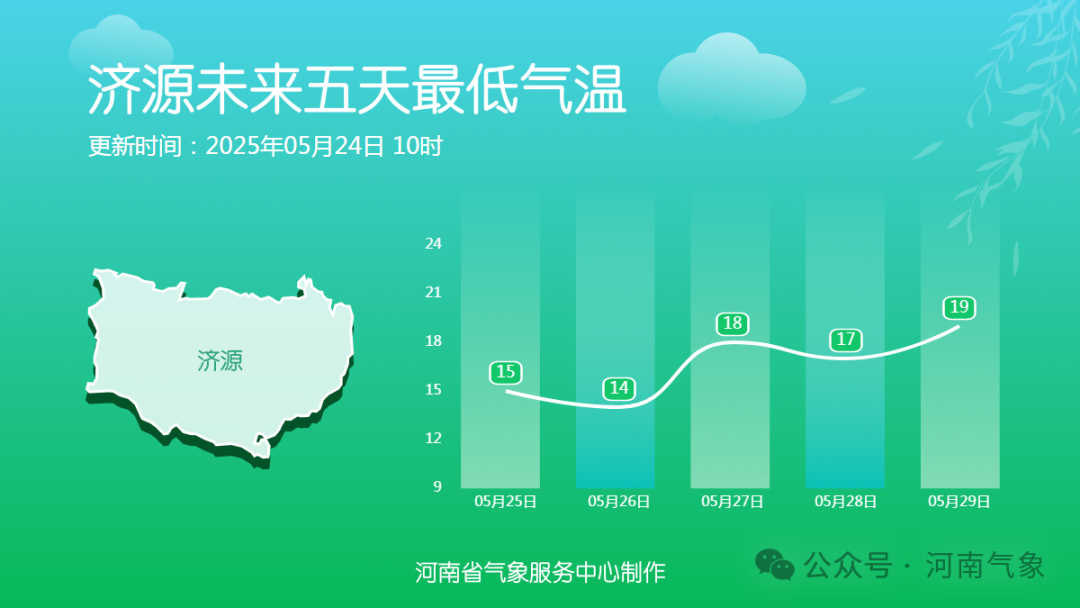 济源未来五天最低气温

更新时间：2025年05月24日 10时

济源

24
21
18
15
12
9

15
14
18
17
19

05月25日
05月26日
05月27日
05月28日
05月29日

河南省气象服务中心制作

公众号 · 河南气象